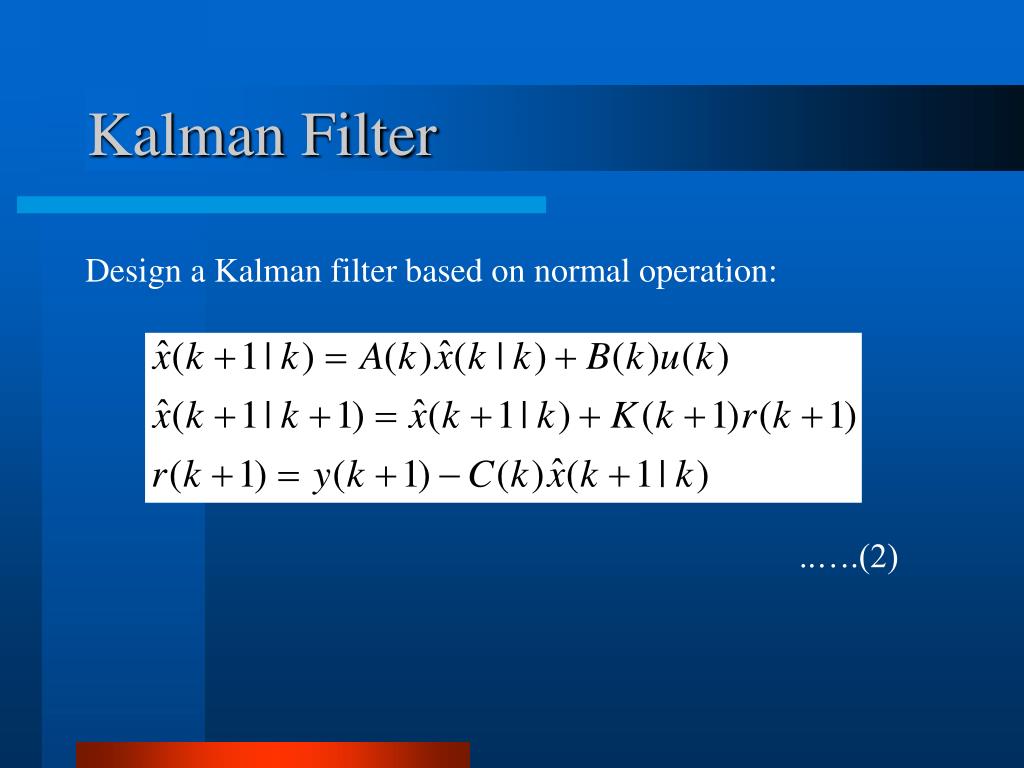 Kalman Filter

Design a Kalman filter based on normal operation:

$\hat{x}(k+1|k) = A(k)\hat{x}(k|k) + B(k)u(k)$

$\hat{x}(k+1|k+1) = \hat{x}(k+1|k) + K(k+1)r(k+1)$

$r(k+1) = y(k+1) - C(k)\hat{x}(k+1|k)$

......(2)